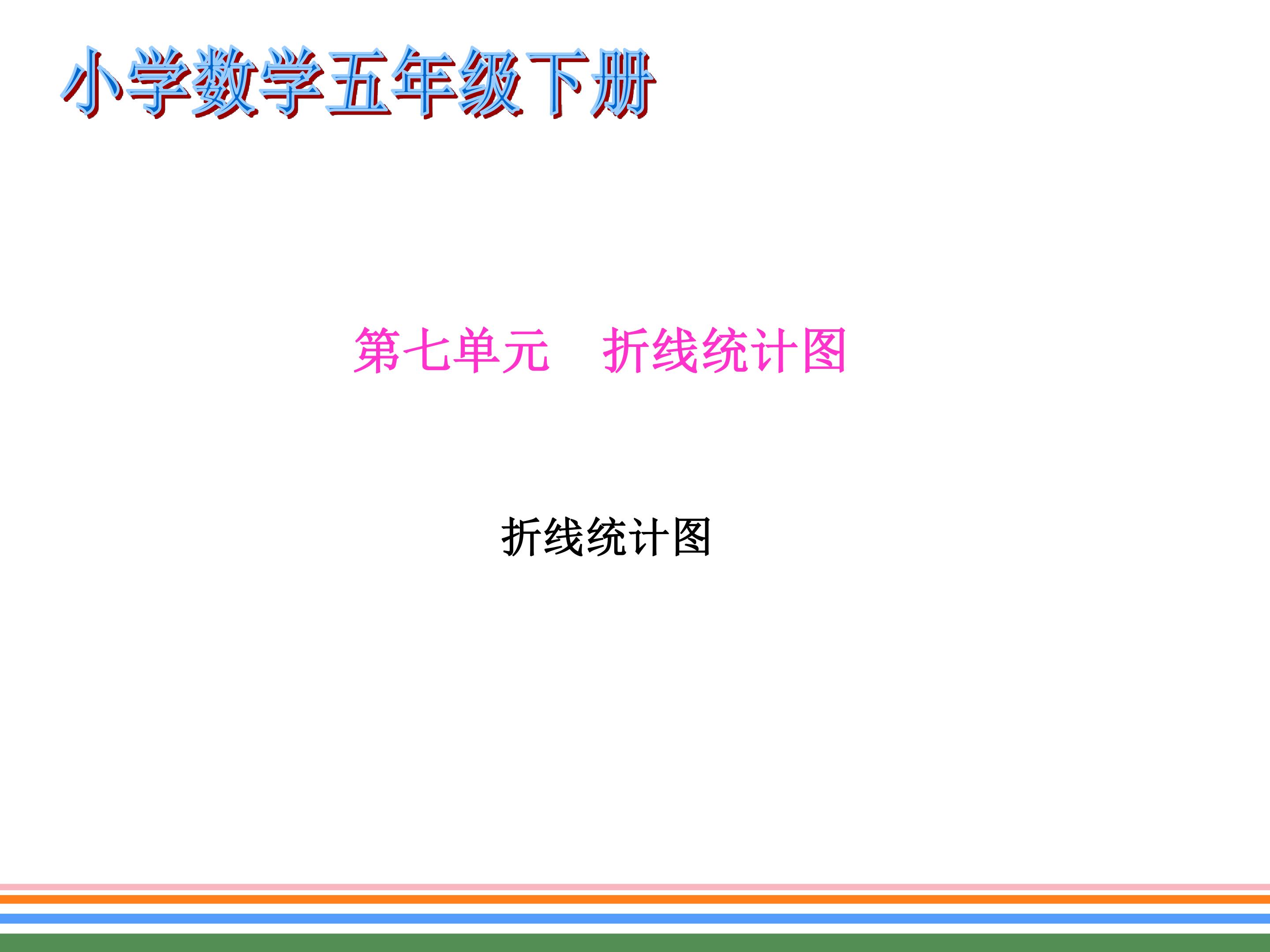 小学数学五年级下册

第七单元　折线统计图

折线统计图